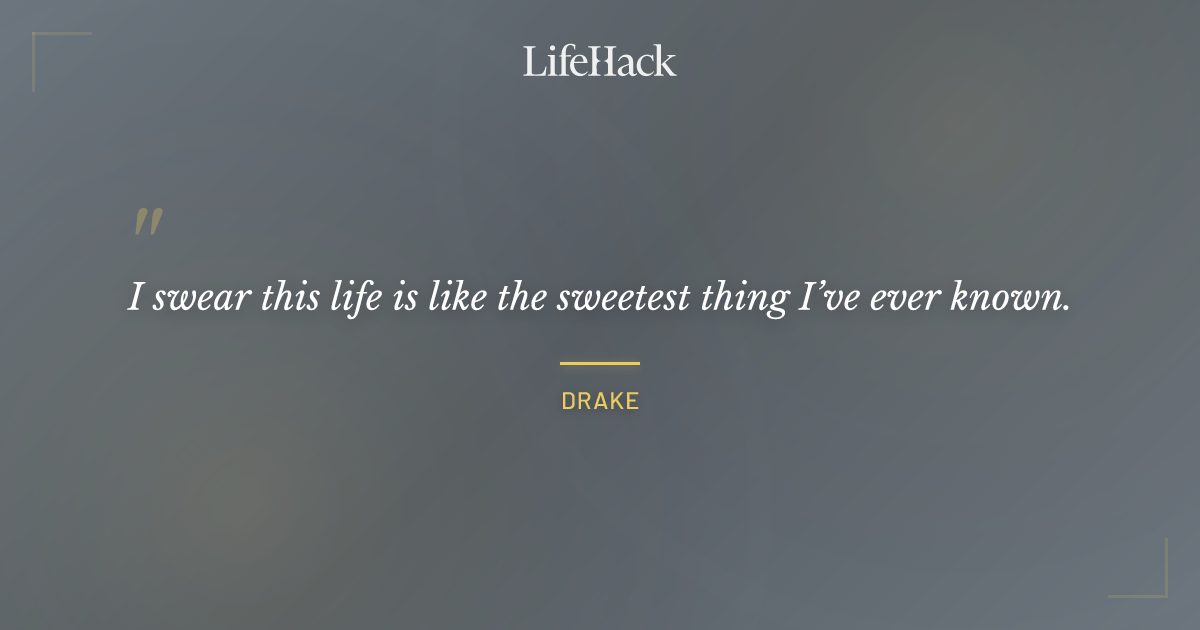 LifeHack

"

I swear this life is like the sweetest thing I've ever known.

DRAKE